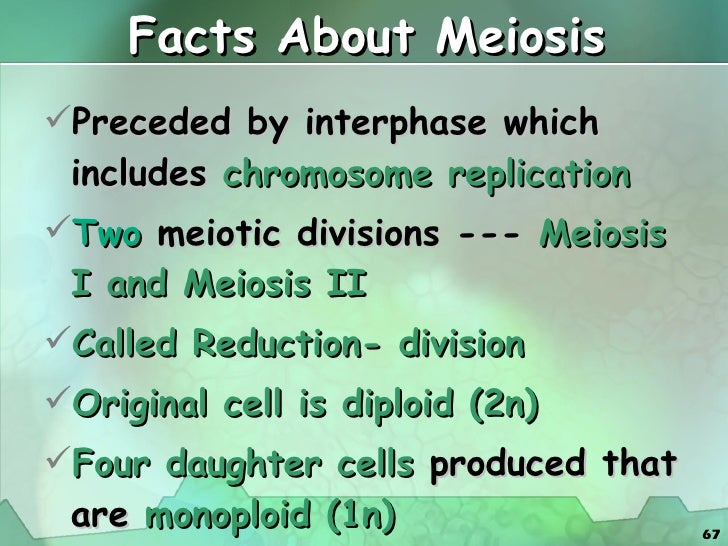 Facts About Meiosis

✓Preceded by interphase which includes chromosome replication

✓Two meiotic divisions --- Meiosis I and Meiosis II

✓Called Reduction- division

✓Original cell is diploid (2n)

✓Four daughter cells produced that are monoploid (1n)

67